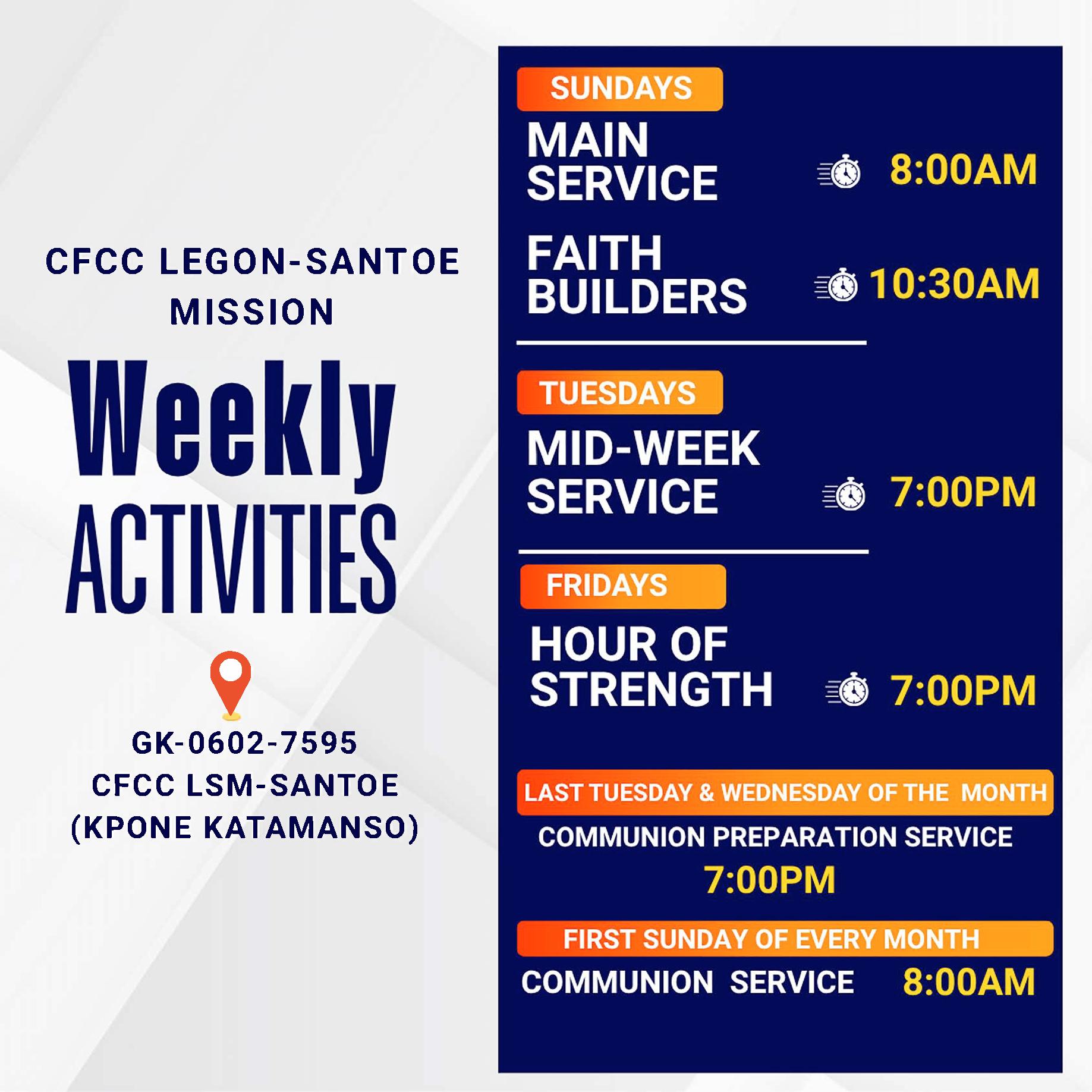 CFCC LEGON-SANTOE MISSION

Weekly ACTIVITIES

GK-0602-7595
CFCC LSM-SANTOE
(KPONE KATAMANSO)

SUNDAYS

MAIN SERVICE 8:00AM

FAITH BUILDERS 10:30AM

TUESDAYS

MID-WEEK SERVICE 7:00PM

FRIDAYS

HOUR OF STRENGTH 7:00PM

LAST TUESDAY & WEDNESDAY OF THE MONTH

COMMUNION PREPARATION SERVICE
7:00PM

FIRST SUNDAY OF EVERY MONTH

COMMUNION SERVICE 8:00AM